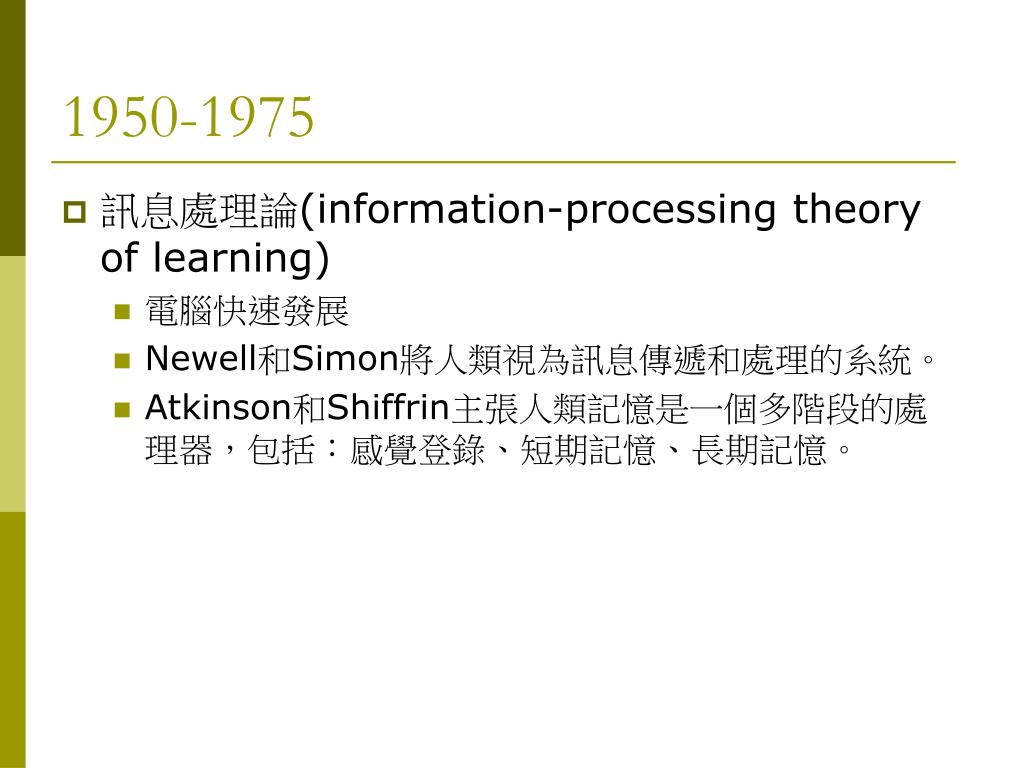 1950-1975

訊息處理論(information-processing theory of learning)

電腦快速發展

Newell和Simon將人類視為訊息傳遞和處理的系統。

Atkinson和Shiffrin主張人類記憶是一個多階段的處理器，包括：感覺登錄、短期記憶、長期記憶。